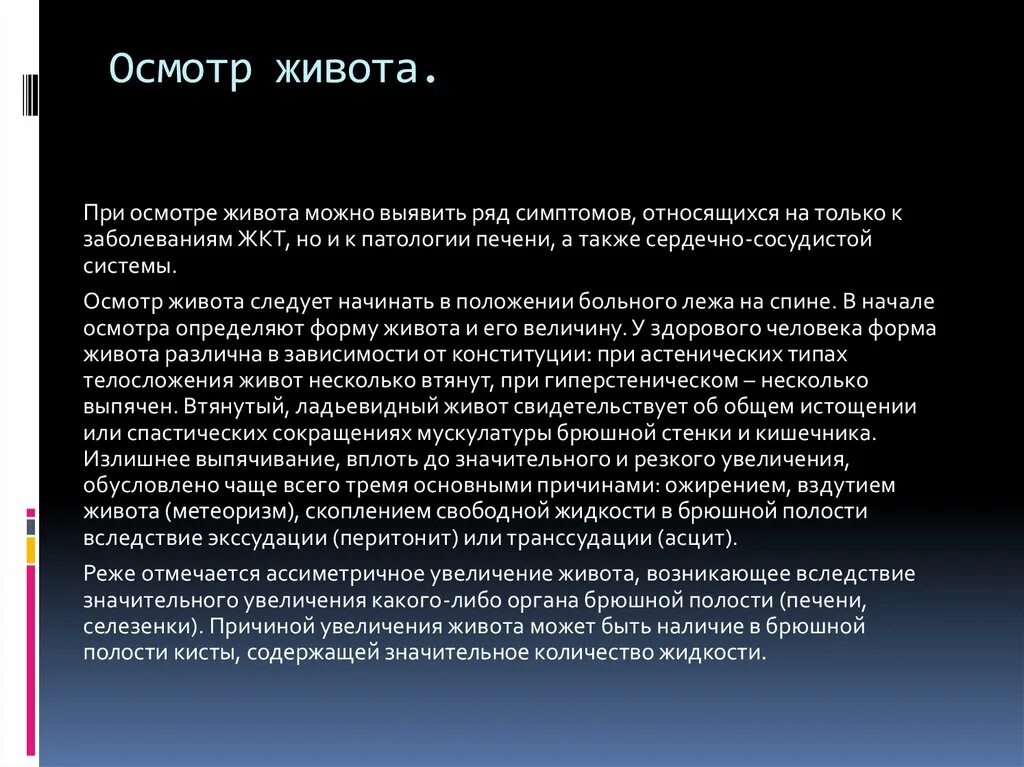 Осмотр живота.

При осмотре живота можно выявить ряд симптомов, относящихся на только к заболеваниям ЖКТ, но и к патологии печени, а также сердечно-сосудистой системы.

Осмотр живота следует начинать в положении больного лежа на спине. В начале осмотра определяют форму живота и его величину. У здорового человека форма живота различна в зависимости от конституции: при астенических типах телосложения живот несколько втянут, при гиперстеническом – несколько выпячен. Втянутый, ладьевидный живот свидетельствует об общем истощении или спастических сокращениях мускулатуры брюшной стенки и кишечника. Излишнее выпячивание, вплоть до значительного и резкого увеличения, обусловлено чаще всего тремя основными причинами: ожирением, вздутием живота (метеоризм), скоплением свободной жидкости в брюшной полости вследствие экссудации (перитонит) или транссудации (асцит).

Реже отмечается ассиметричное увеличение живота, возникающее вследствие значительного увеличения какого-либо органа брюшной полости (печени, селезенки). Причиной увеличения живота может быть наличие в брюшной полости кисты, содержащей значительное количество жидкости.